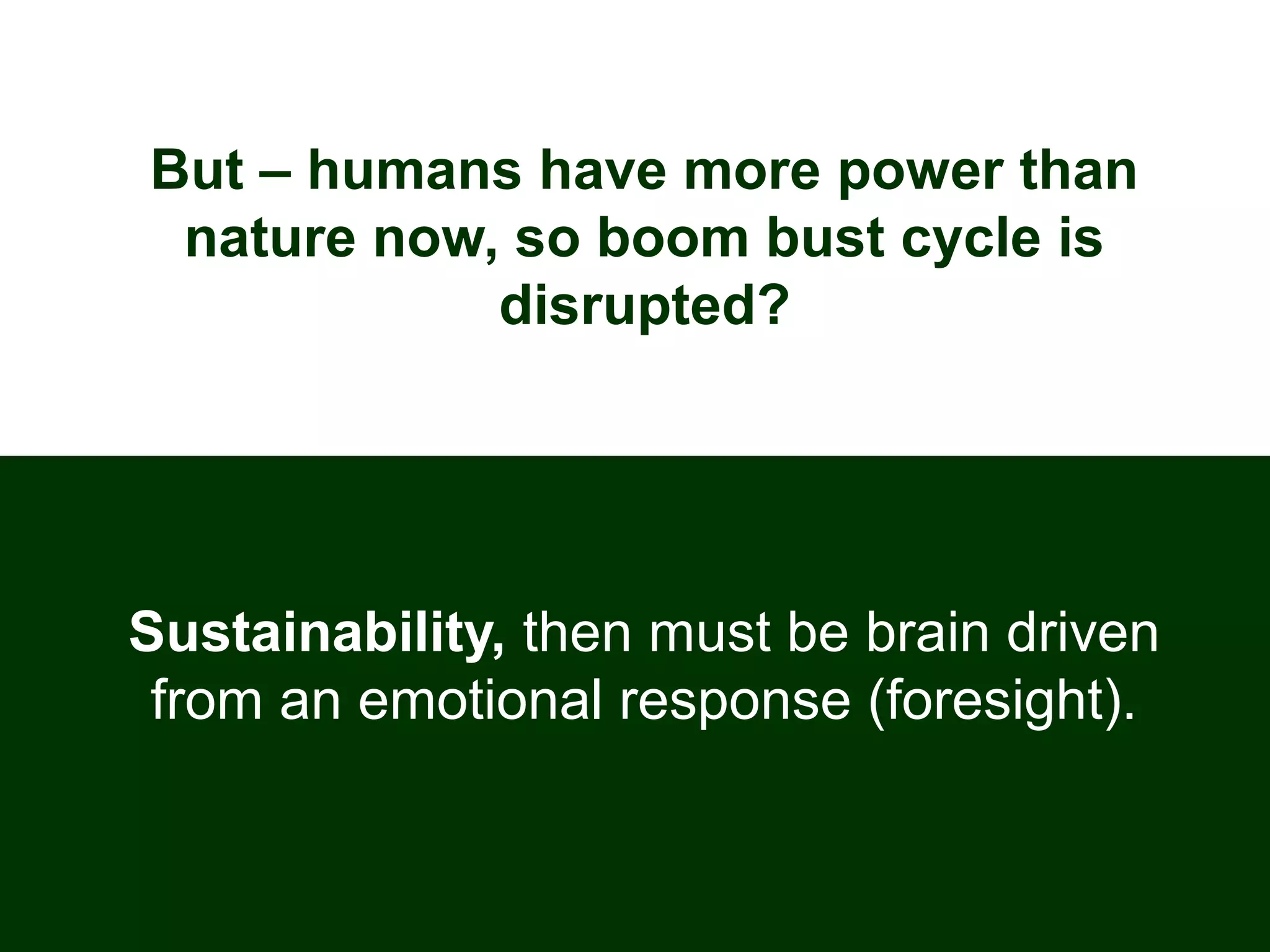 But – humans have more power than nature now, so boom bust cycle is disrupted?

Sustainability, then must be brain driven from an emotional response (foresight).